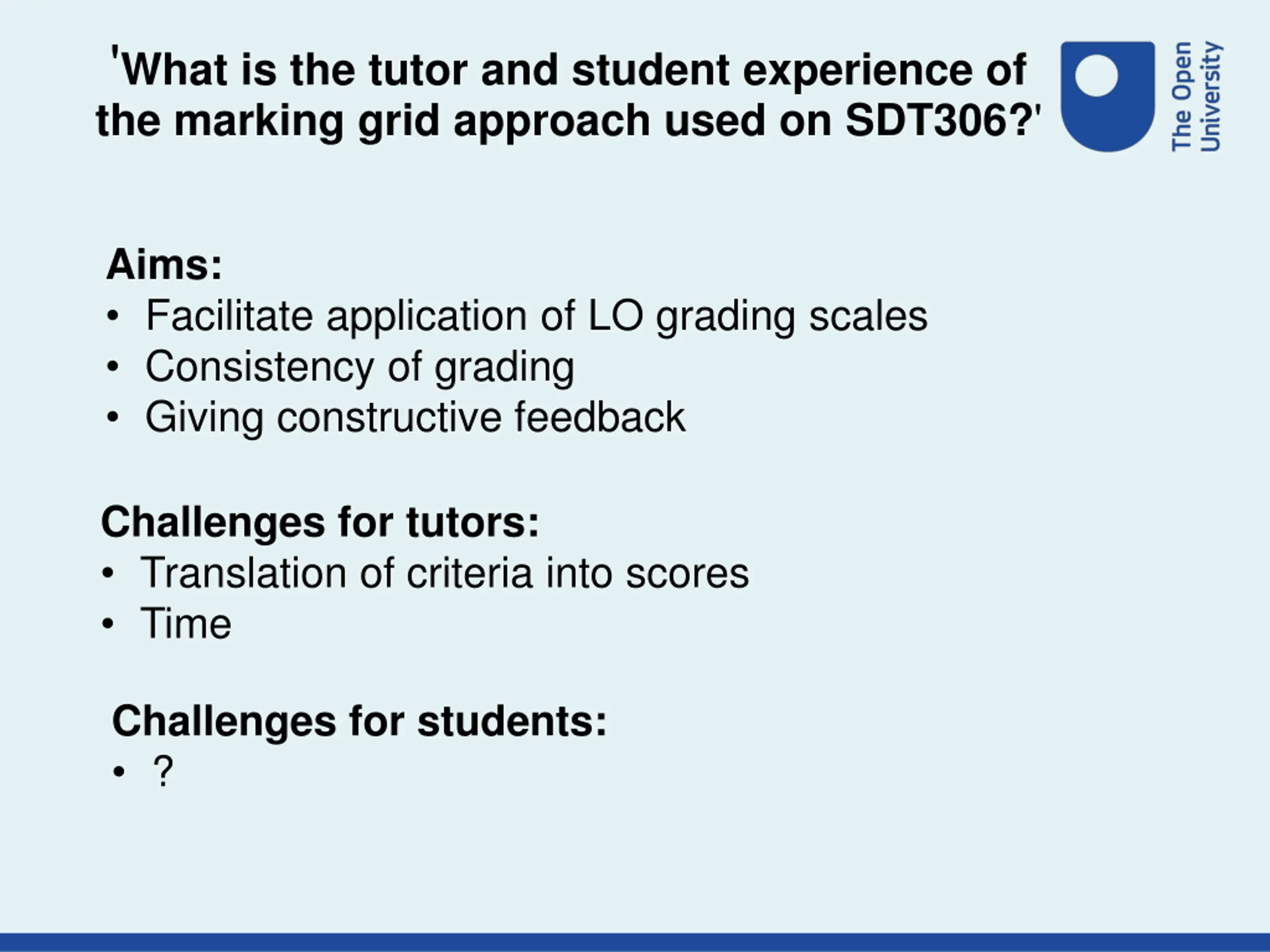 'What is the tutor and student experience of the marking grid approach used on SDT306?'

The Open University

Aims:
• Facilitate application of LO grading scales
• Consistency of grading
• Giving constructive feedback

Challenges for tutors:
• Translation of criteria into scores
• Time

Challenges for students:
• ?